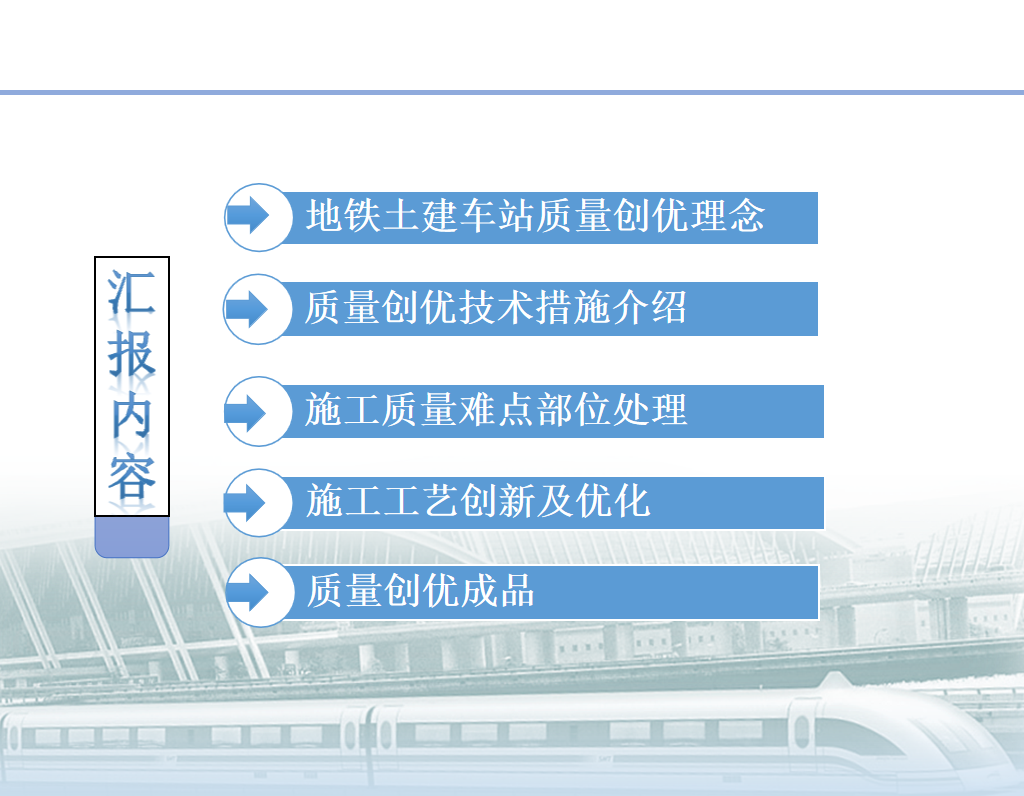 汇报内容

地铁土建车站质量创优理念

质量创优技术措施介绍

施工质量难点部位处理

施工工艺创新及优化

质量创优成品